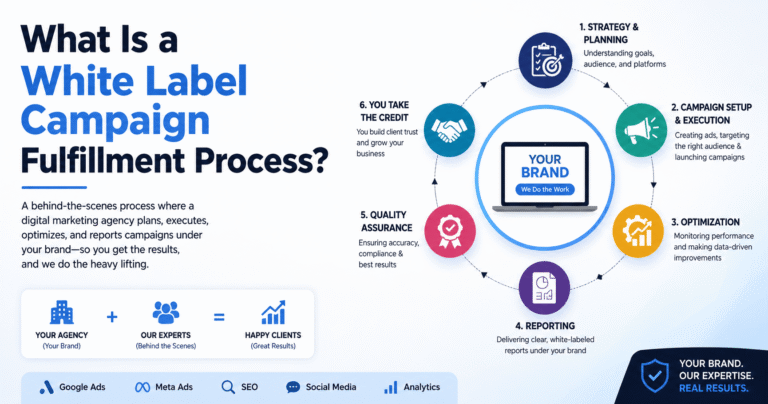 What Is a White Label Campaign Fulfillment Process?

A behind-the-scenes process where a digital marketing agency plans, executes, optimizes, and reports campaigns under your brand—so you get the results, and we do the heavy lifting.

YOUR AGENCY (Your Brand) + OUR EXPERTS (Behind the Scenes) = HAPPY CLIENTS (Great Results)

Google Ads Meta Ads SEO Social Media Analytics

YOUR BRAND
We Do the Work

1. STRATEGY & PLANNING
Understanding goals, audience, and platforms

2. CAMPAIGN SETUP & EXECUTION
Creating ads, targeting the right audience & launching campaigns

3. OPTIMIZATION
Monitoring performance and making data-driven improvements

4. REPORTING
Delivering clear, white-labeled reports under your brand

5. QUALITY ASSURANCE
Ensuring accuracy, compliance & best results

6. YOU TAKE THE CREDIT
You build client trust and grow your business

YOUR BRAND. OUR EXPERTISE. REAL RESULTS.